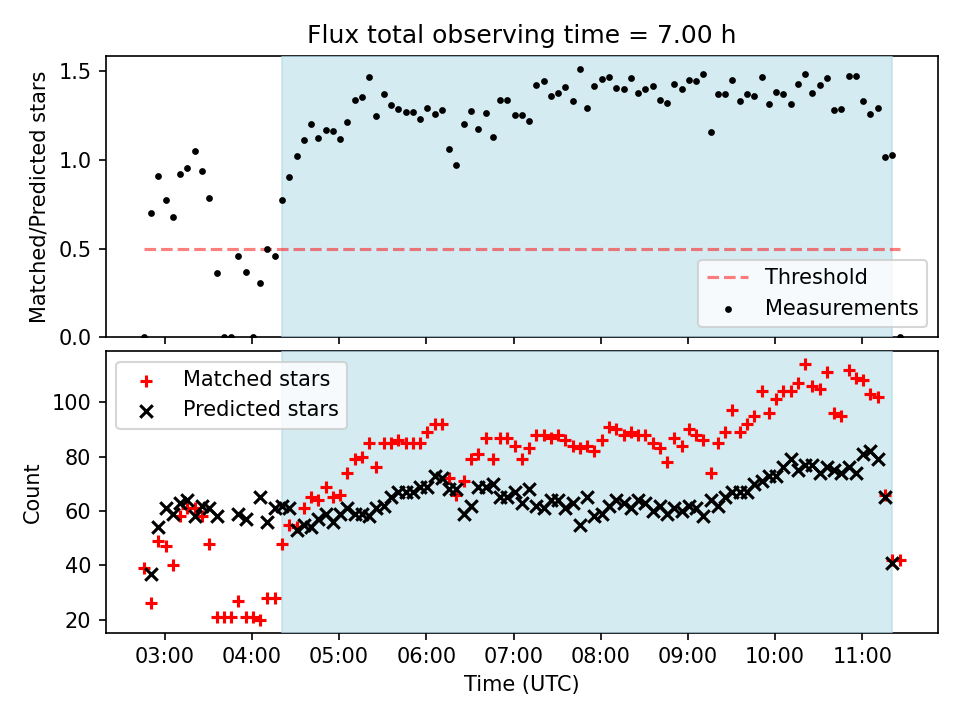 Flux total observing time = 7.00 h

Matched/Predicted stars

1.5
1.0
0.5
0.0

Threshold
Measurements

Matched stars
Predicted stars

Count

100
80
60
40
20

03:00 04:00 05:00 06:00 07:00 08:00 09:00 10:00 11:00

Time (UTC)